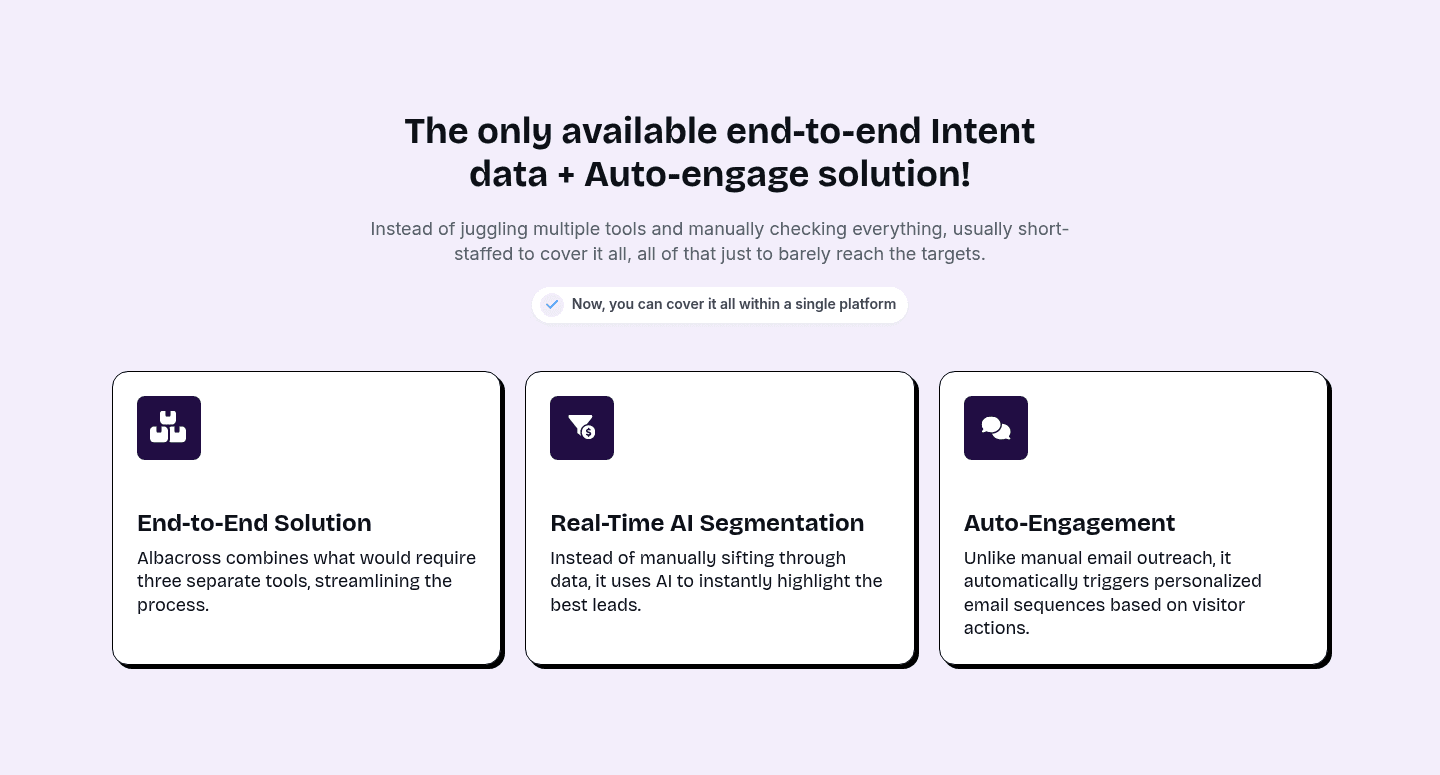 The only available end-to-end Intent data + Auto-engage solution!

Instead of juggling multiple tools and manually checking everything, usually short-staffed to cover it all, all of that just to barely reach the targets.

Now, you can cover it all within a single platform

End-to-End Solution
Albacross combines what would require three separate tools, streamlining the process.

Real-Time AI Segmentation
Instead of manually sifting through data, it uses AI to instantly highlight the best leads.

Auto-Engagement
Unlike manual email outreach, it automatically triggers personalized email sequences based on visitor actions.